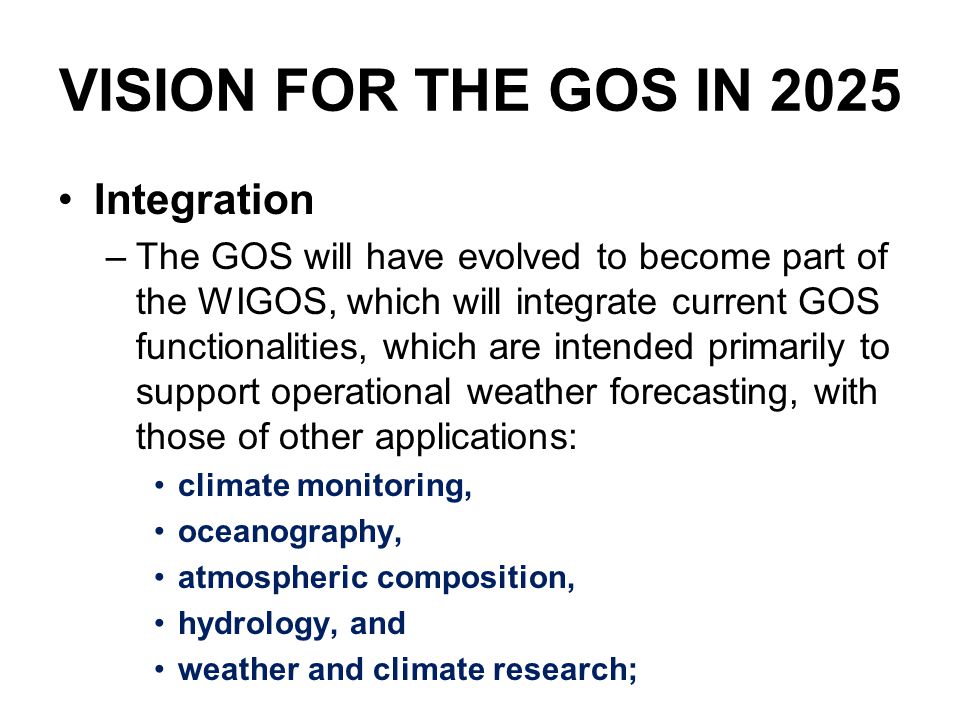 VISION FOR THE GOS IN 2025

• Integration

– The GOS will have evolved to become part of the WIGOS, which will integrate current GOS functionalities, which are intended primarily to support operational weather forecasting, with those of other applications:

• climate monitoring,
• oceanography,
• atmospheric composition,
• hydrology, and
• weather and climate research;